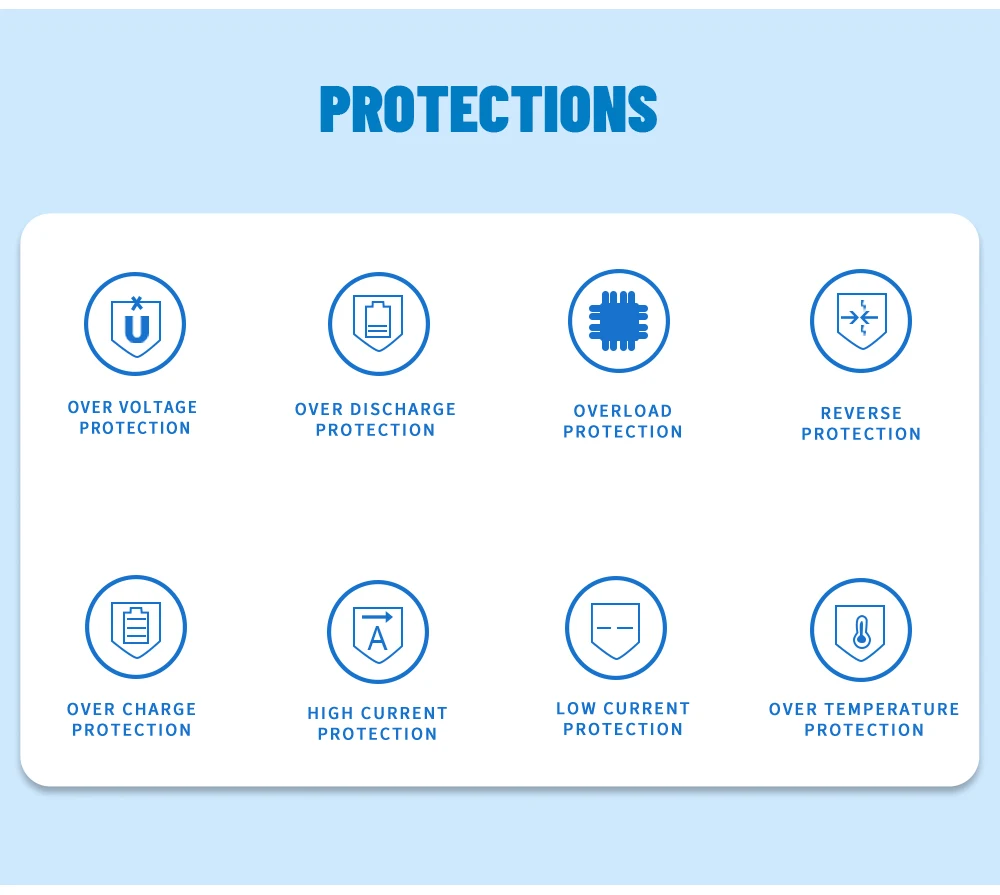 PROTECTIONS

U

OVER VOLTAGE PROTECTION

OVER DISCHARGE PROTECTION

OVERLOAD PROTECTION

REVERSE PROTECTION

OVER CHARGE PROTECTION

A

HIGH CURRENT PROTECTION

LOW CURRENT PROTECTION

OVER TEMPERATURE PROTECTION